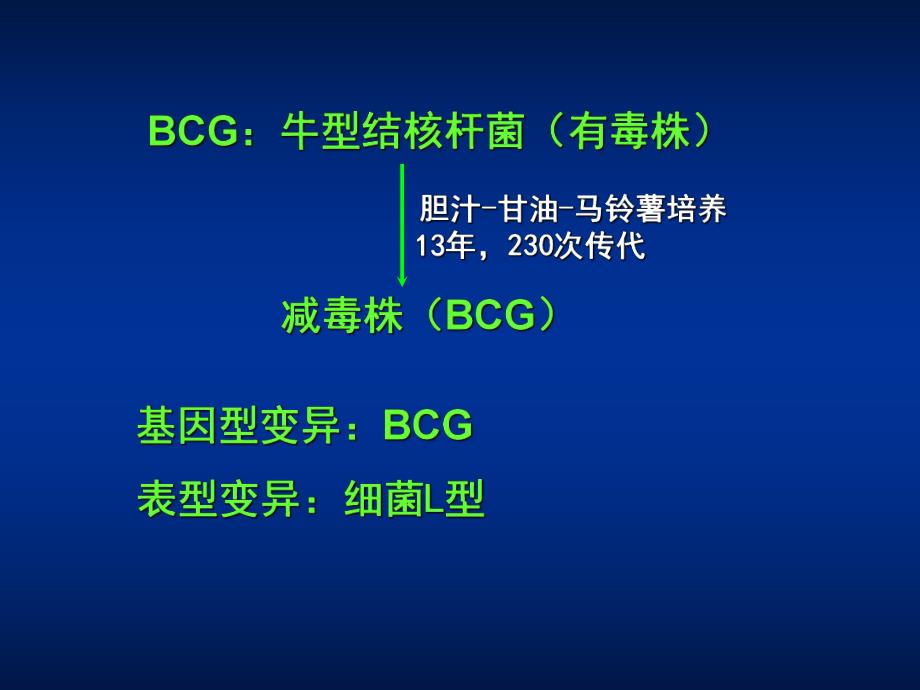 BCG：牛型结核杆菌（有毒株）

胆汁-甘油-马铃薯培养
13年，230次传代

减毒株（BCG）

基因型变异：BCG

表型变异：细菌L型